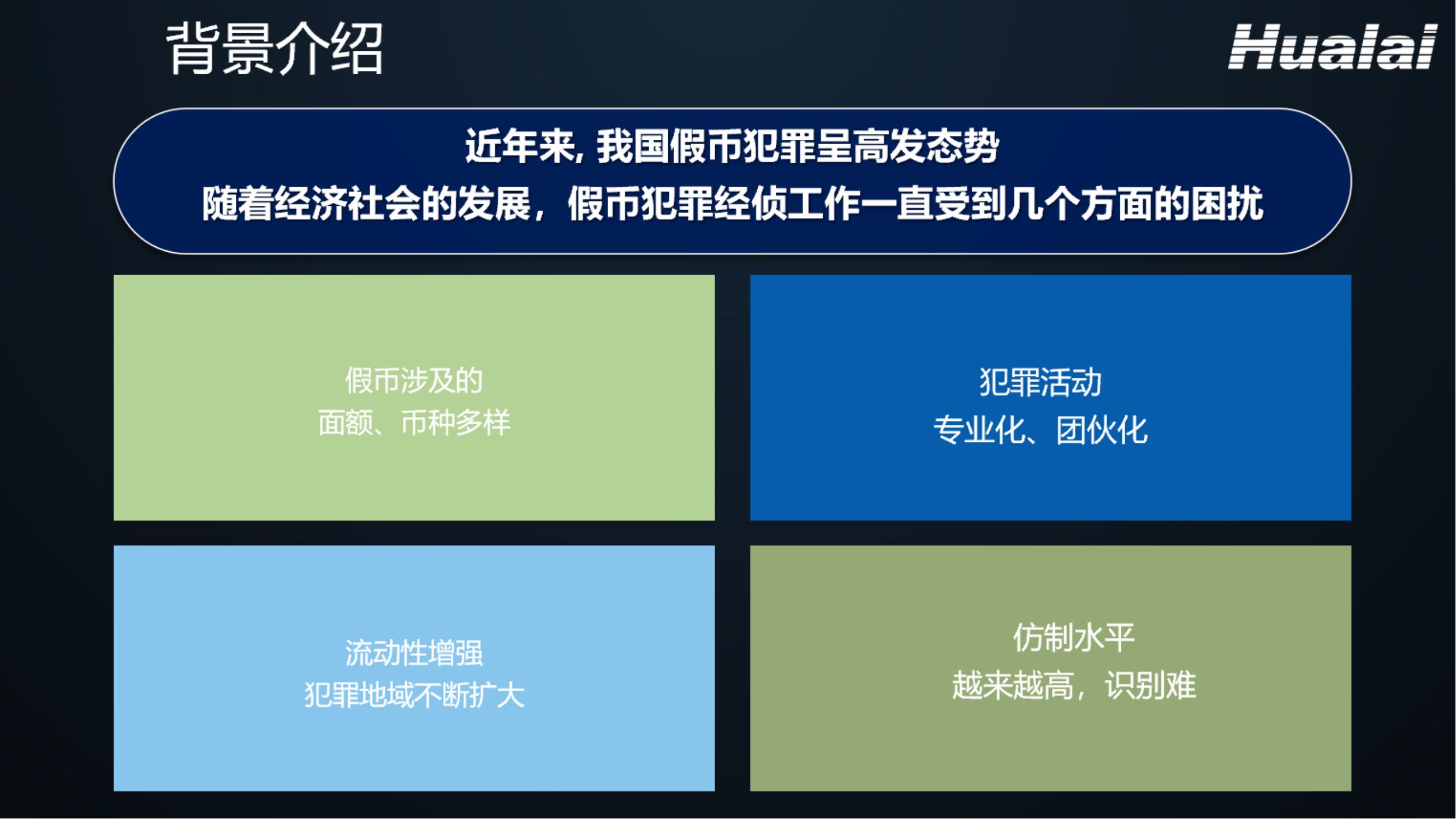 背景介绍

Hualai

近年来, 我国假币犯罪呈高发态势
随着经济社会的发展，假币犯罪经侦工作一直受到几个方面的困扰

假币涉及的
面额、币种多样

犯罪活动
专业化、团伙化

流动性增强
犯罪地域不断扩大

仿制水平
越来越高，识别难